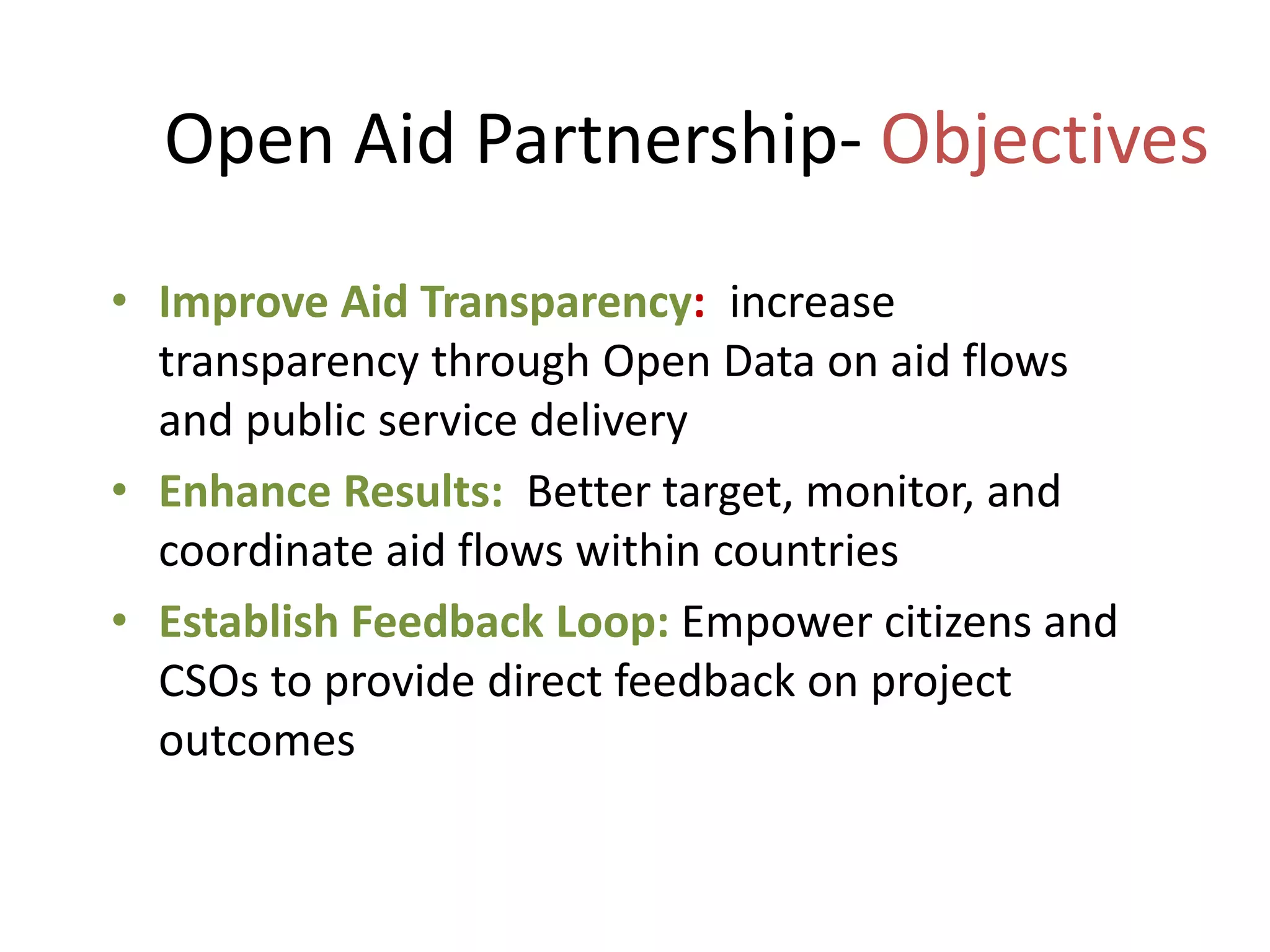 Open Aid Partnership- Objectives

• Improve Aid Transparency: increase transparency through Open Data on aid flows and public service delivery

• Enhance Results: Better target, monitor, and coordinate aid flows within countries

• Establish Feedback Loop: Empower citizens and CSOs to provide direct feedback on project outcomes